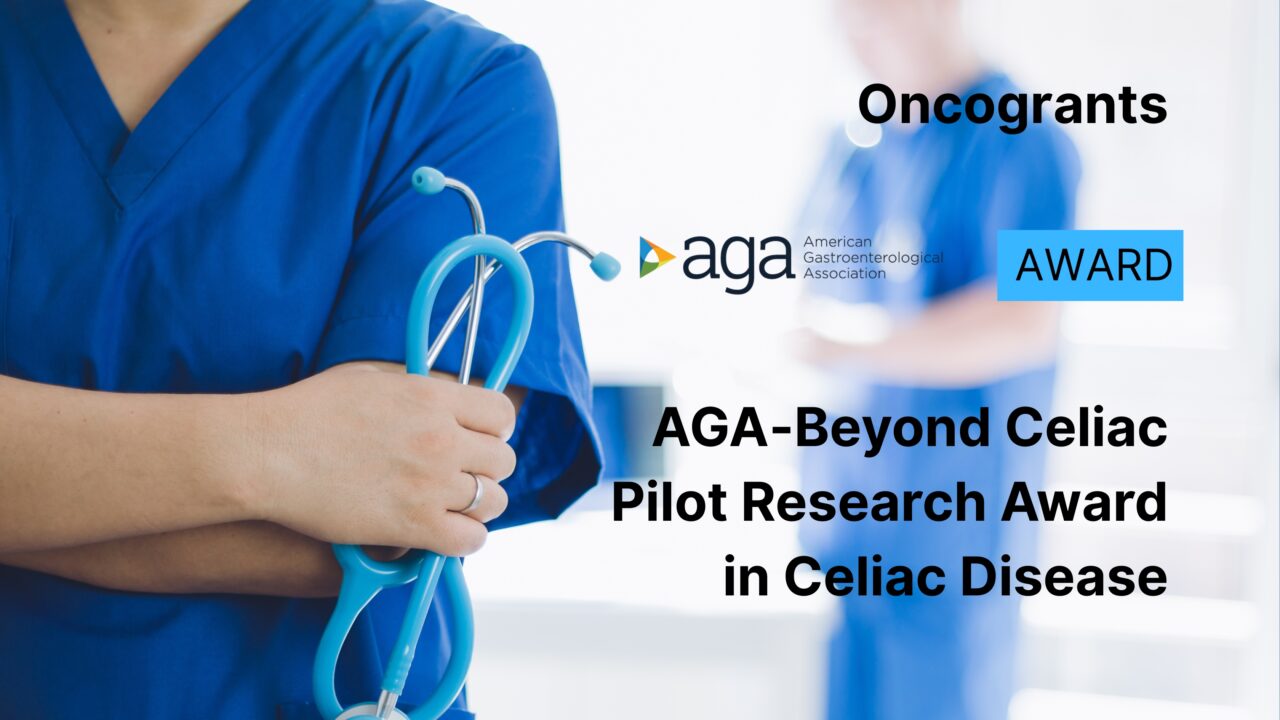 Oncogrants

aga American Gastroenterological Association

AWARD

AGA-Beyond Celiac Pilot Research Award in Celiac Disease